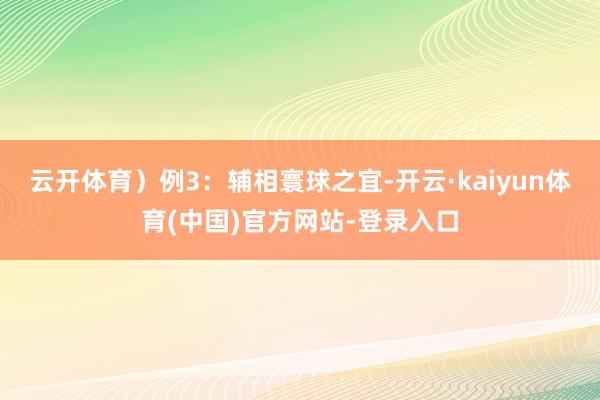 云开体育）例3：辅相寰球之宜-开云·kaiyun体育(中国)官方网站-登录入口